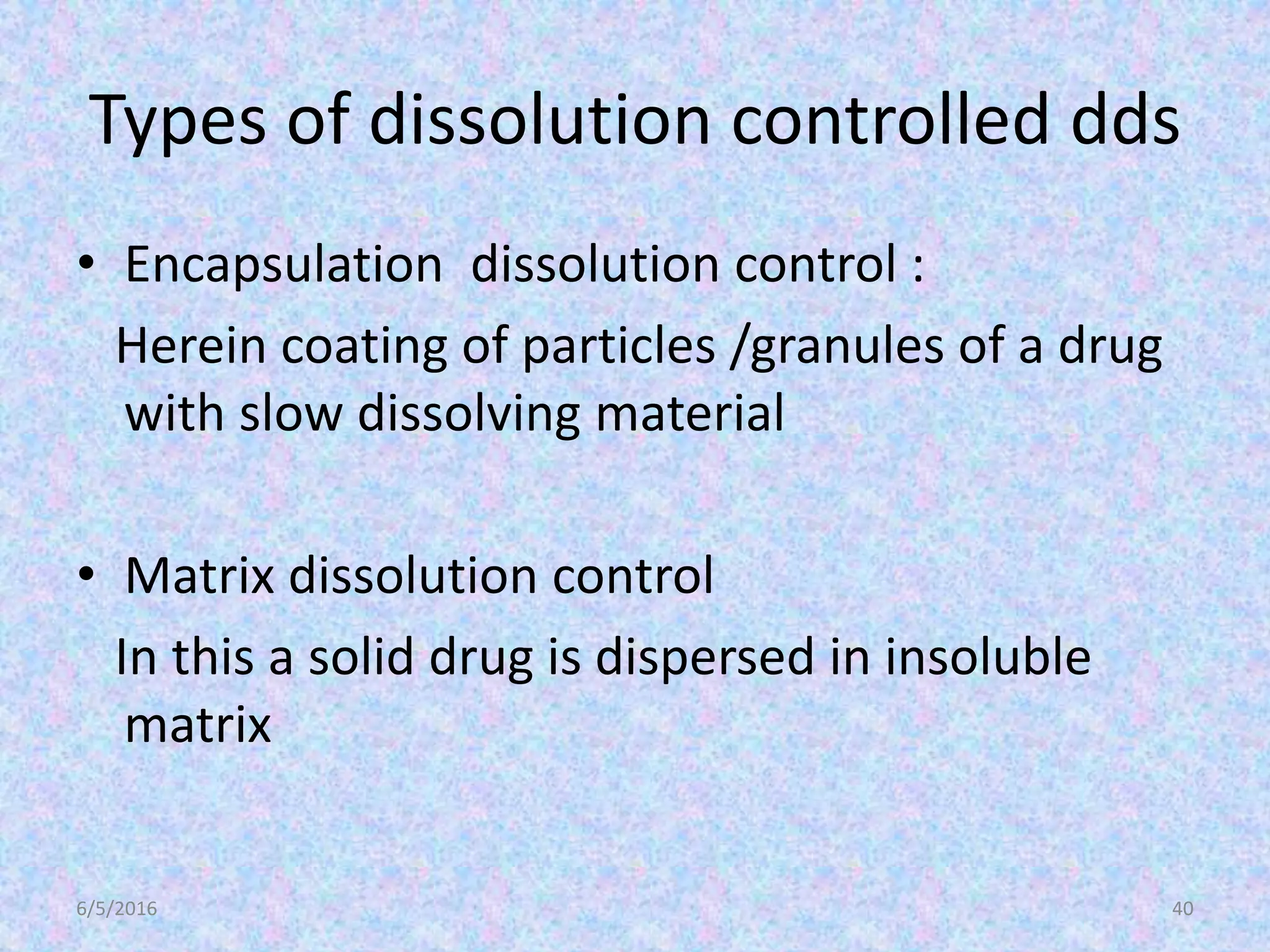 Types of dissolution controlled dds

• Encapsulation dissolution control :

Herein coating of particles /granules of a drug with slow dissolving material

• Matrix dissolution control

In this a solid drug is dispersed in insoluble matrix

6/5/2016

40